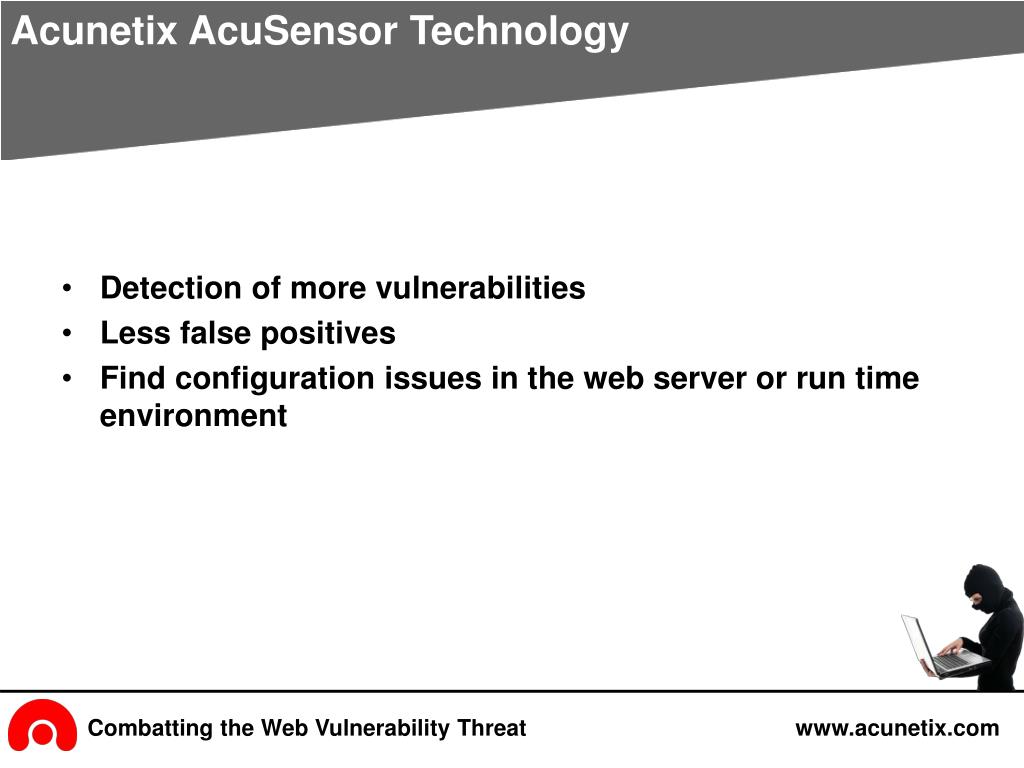 Acunetix AcuSensor Technology

• Detection of more vulnerabilities
• Less false positives
• Find configuration issues in the web server or run time environment

Combatting the Web Vulnerability Threat

www.acunetix.com